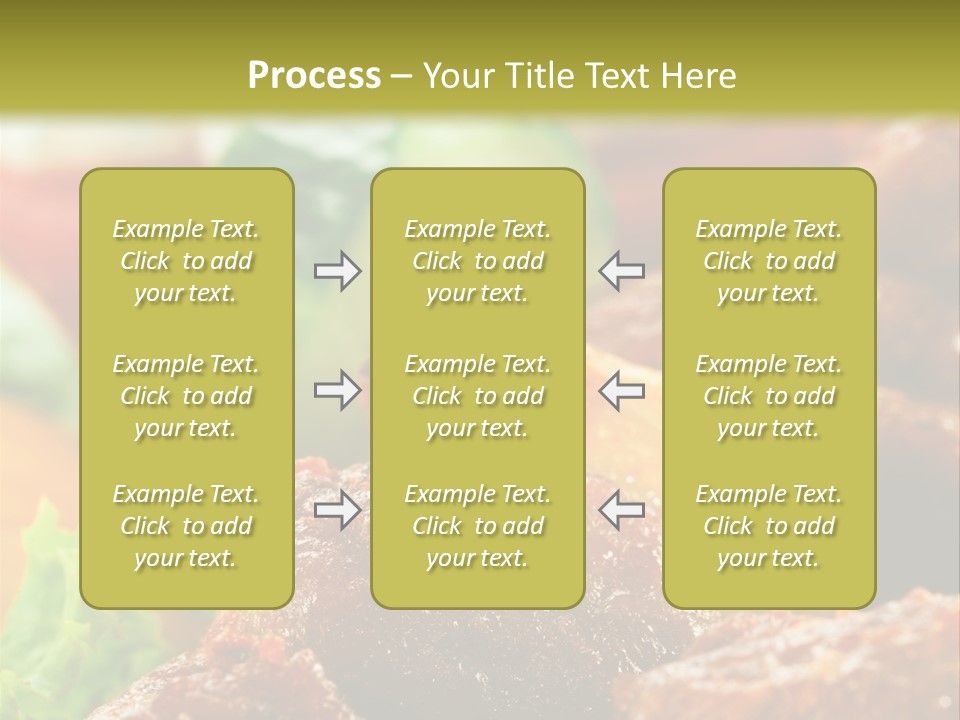 Process – Your Title Text Here

Example Text. Click to add your text.

Example Text. Click to add your text.

Example Text. Click to add your text.

Example Text. Click to add your text.

Example Text. Click to add your text.

Example Text. Click to add your text.

Example Text. Click to add your text.

Example Text. Click to add your text.

Example Text. Click to add your text.